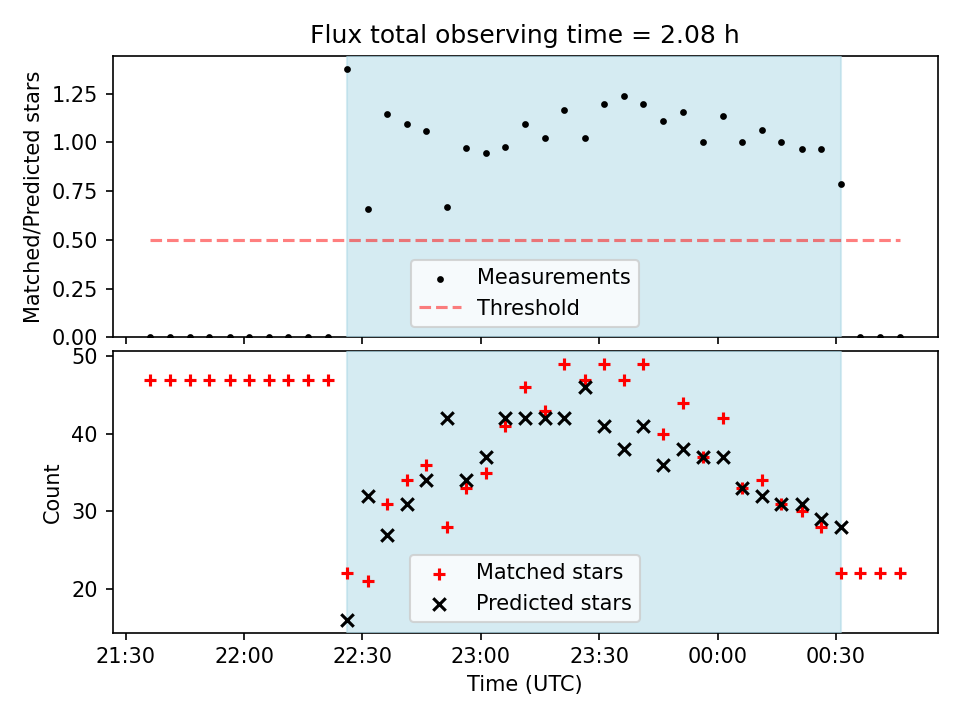 Flux total observing time = 2.08 h

Matched/Predicted stars

1.25
1.00
0.75
0.50
0.25
0.00

Measurements
Threshold

Count

50
40
30
20

Matched stars
Predicted stars

21:30
22:00
22:30
23:00
23:30
00:00
00:30

Time (UTC)